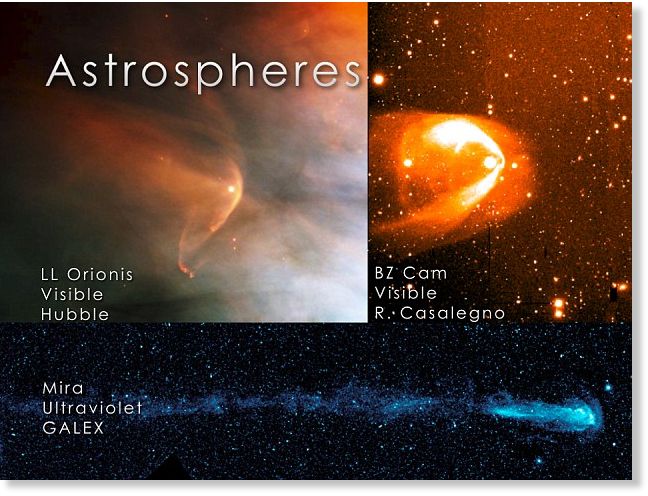 Astrospheres

LL Orionis
Visible
Hubble

BZ Cam
Visible
R. Casalegno

Mira
Ultraviolet
GALEX